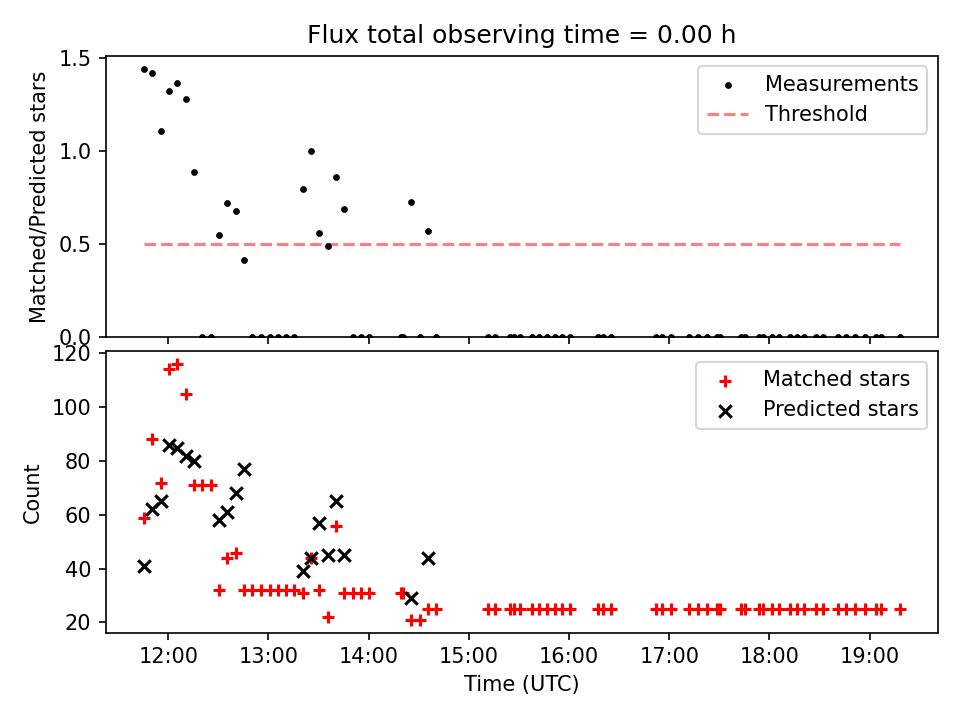 Flux total observing time = 0.00 h

Matched/Predicted stars

1.5
1.0
0.5
0.0

Measurements
Threshold

Count

120
100
80
60
40
20

Matched stars
Predicted stars

12:00 13:00 14:00 15:00 16:00 17:00 18:00 19:00

Time (UTC)